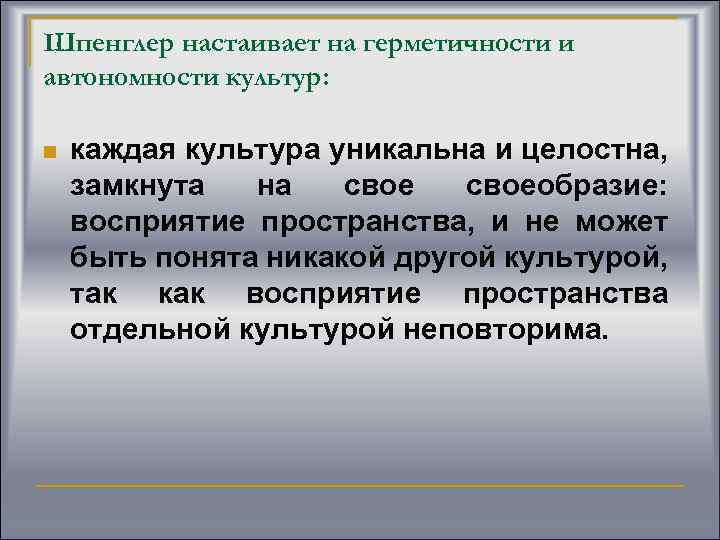 Шпенглер настаивает на герметичности и автономности культур:

каждая культура уникальна и целостна, замкнута на свое своеобразие: восприятие пространства, и не может быть понята никакой другой культурой, так как восприятие пространства отдельной культурой неповторима.